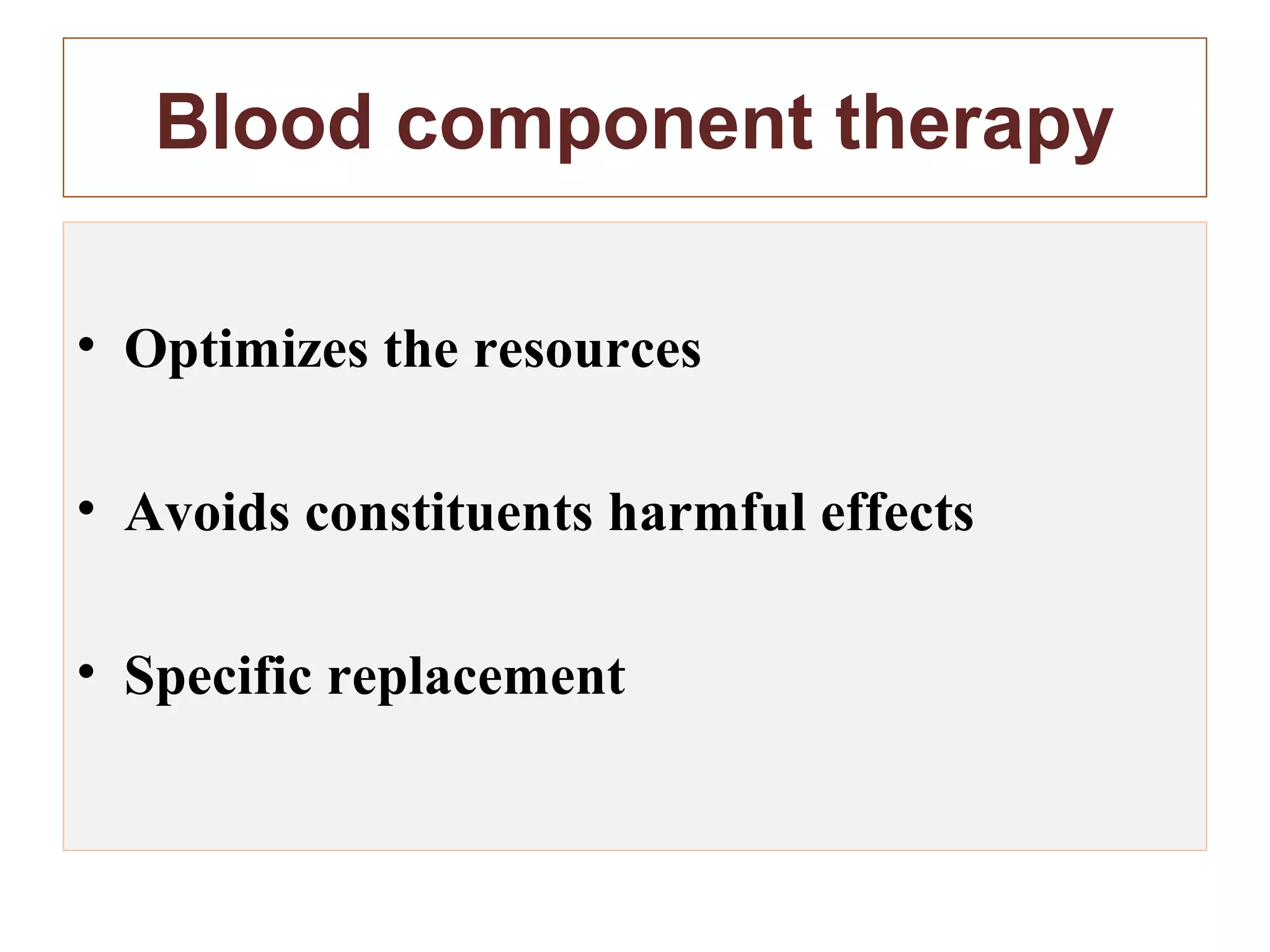 Blood component therapy

• Optimizes the resources

• Avoids constituents harmful effects

• Specific replacement